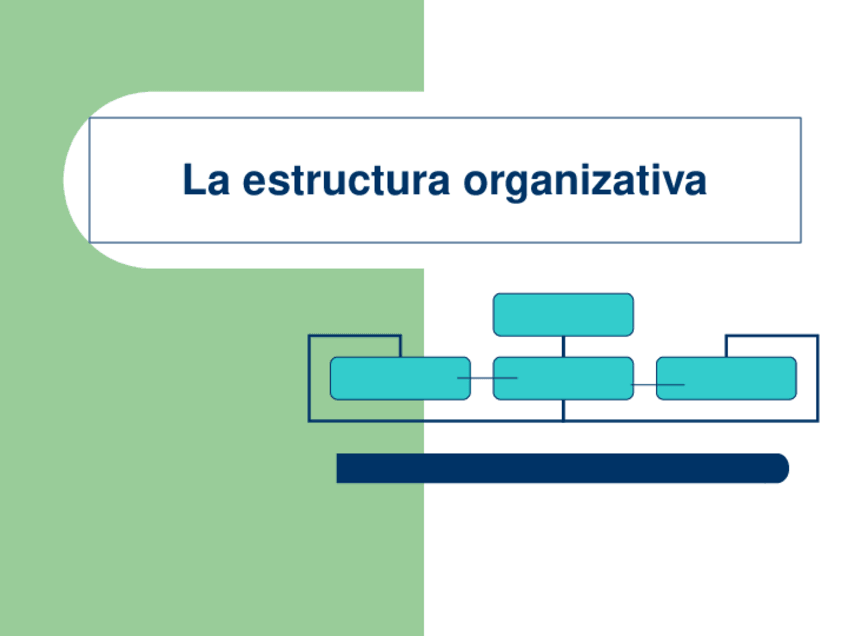 La estructura organizativa